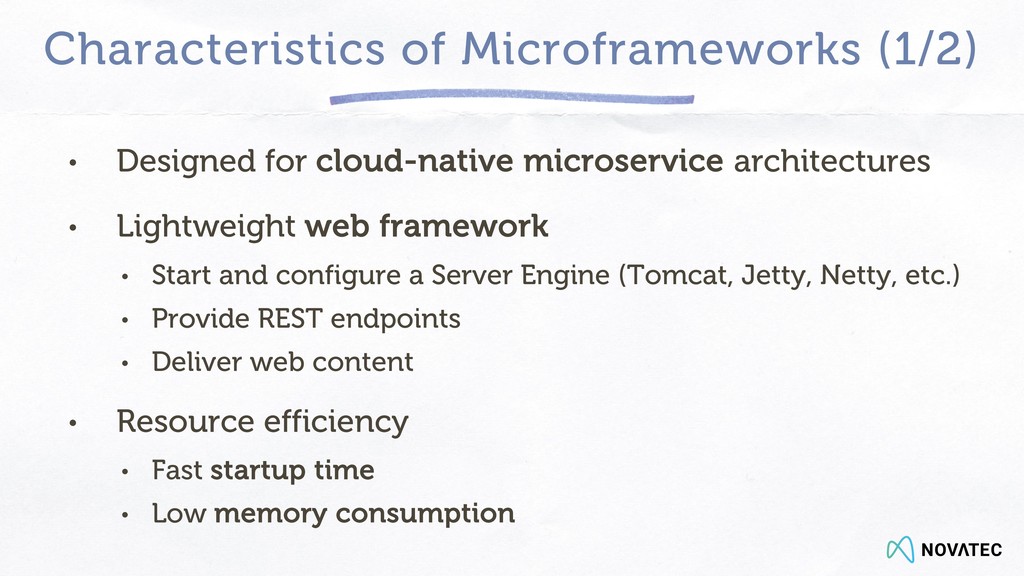 Characteristics of Microframeworks (1/2)

• Designed for cloud-native microservice architectures

• Lightweight web framework
  • Start and configure a Server Engine (Tomcat, Jetty, Netty, etc.)
  • Provide REST endpoints
  • Deliver web content

• Resource efficiency
  • Fast startup time
  • Low memory consumption

NOVATEC